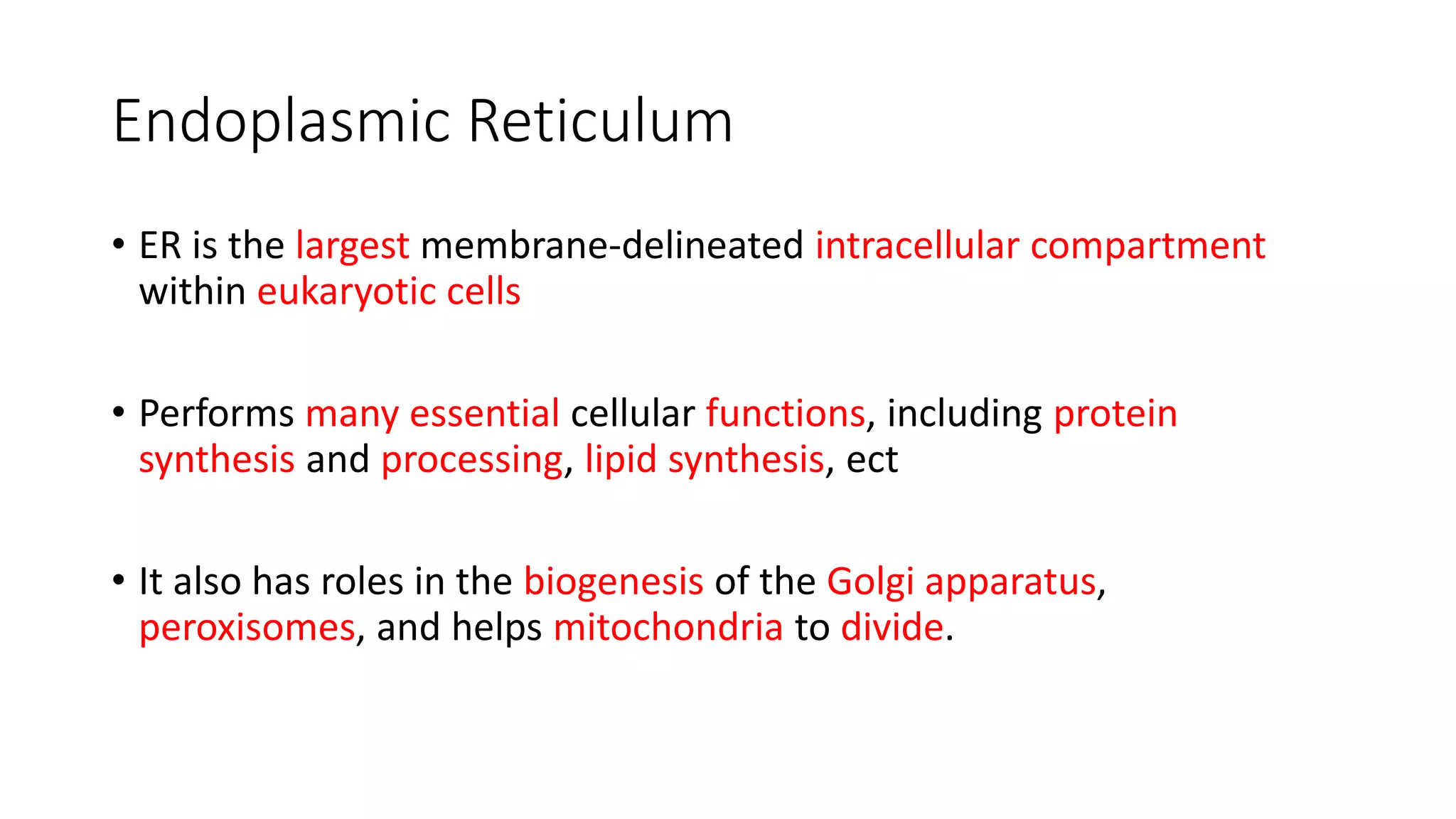 Endoplasmic Reticulum

• ER is the largest membrane-delineated intracellular compartment within eukaryotic cells

• Performs many essential cellular functions, including protein synthesis and processing, lipid synthesis, ect

• It also has roles in the biogenesis of the Golgi apparatus, peroxisomes, and helps mitochondria to divide.